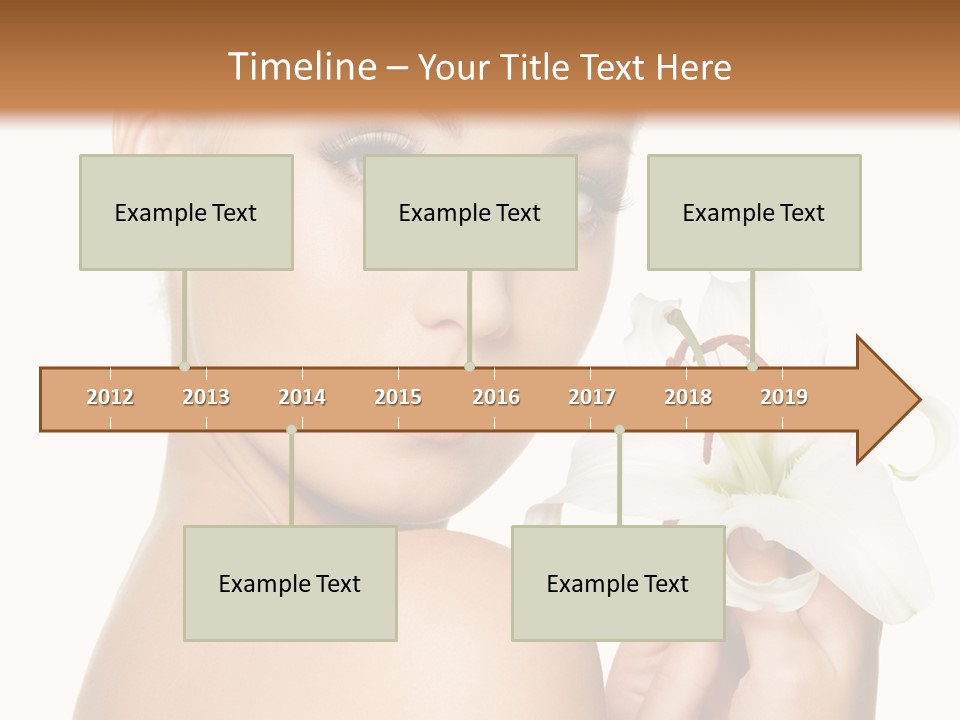 Timeline – Your Title Text Here

Example Text

Example Text

Example Text

2012 2013 2014 2015 2016 2017 2018 2019

Example Text

Example Text